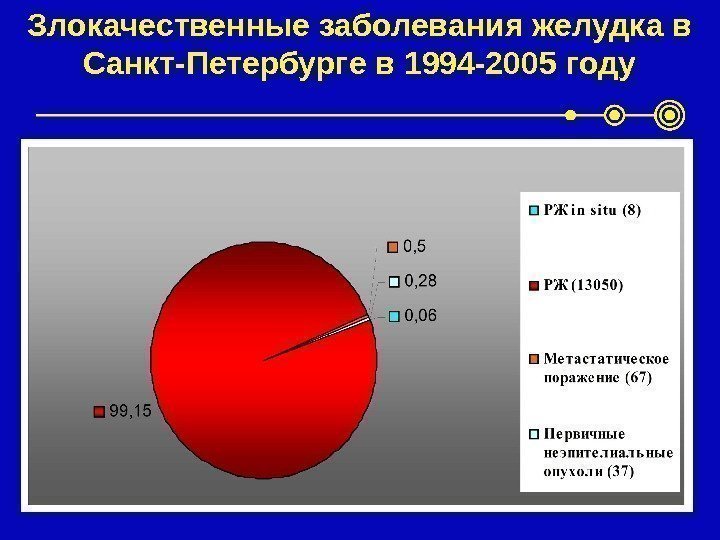 Злокачественные заболевания желудка в Санкт-Петербурге в 1994-2005 году

0,5

0,28

0,06

99,15

РЖ in situ (8)

РЖ (13050)

Метастатическое поражение (67)

Первичные неэпителиальные опухоли (37)